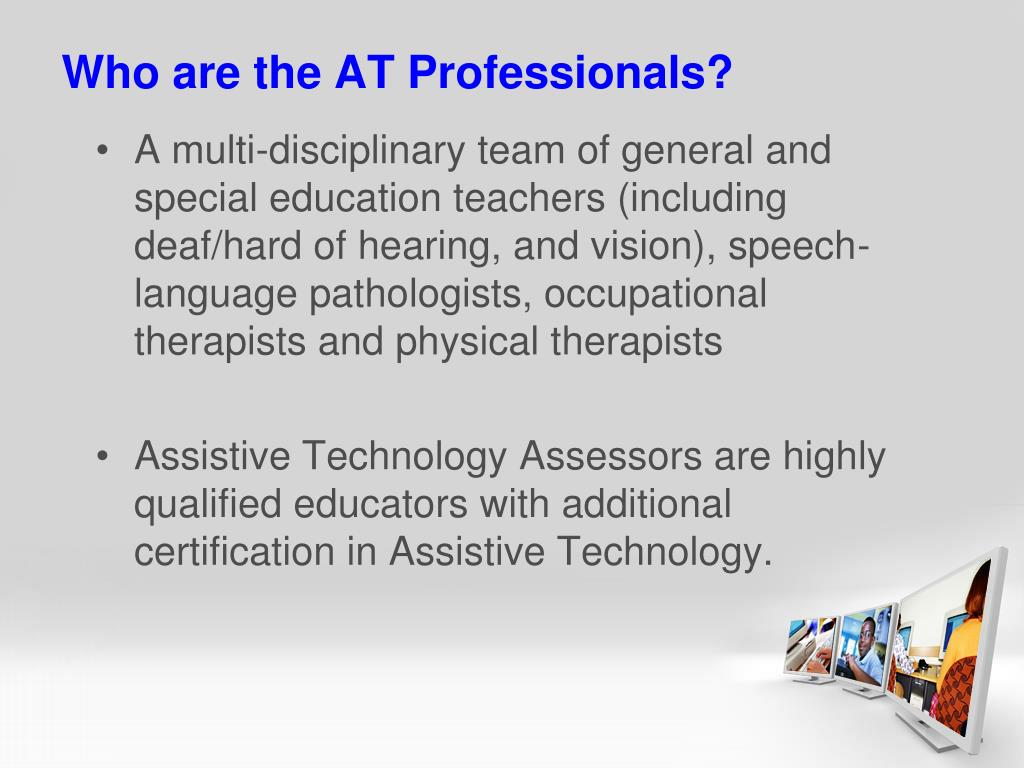 Who are the AT Professionals?

• A multi-disciplinary team of general and special education teachers (including deaf/hard of hearing, and vision), speech-language pathologists, occupational therapists and physical therapists

• Assistive Technology Assessors are highly qualified educators with additional certification in Assistive Technology.